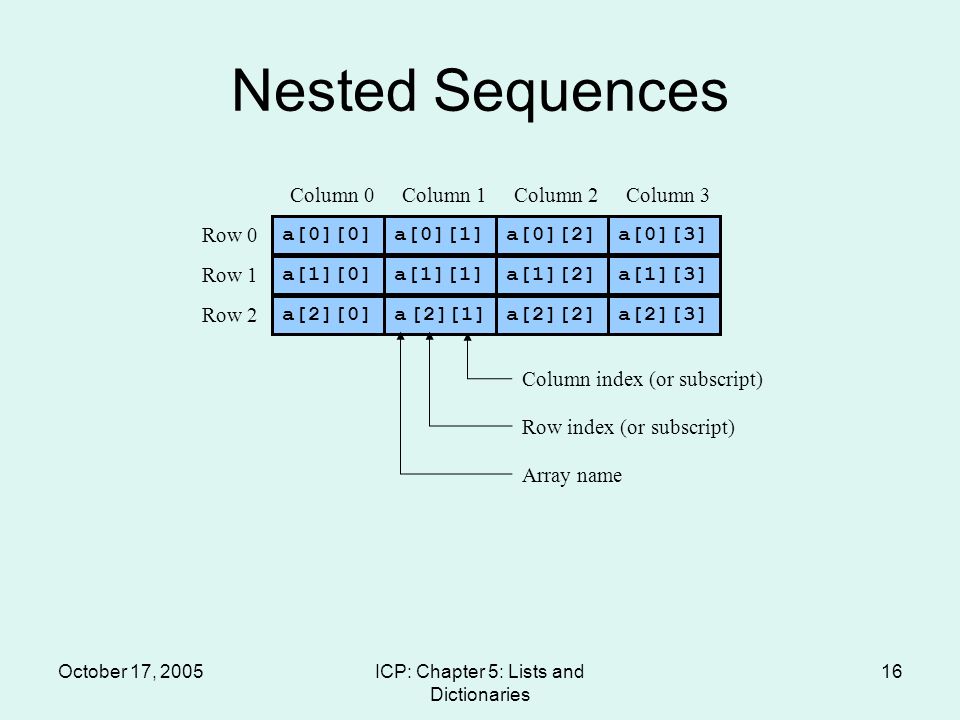 Nested Sequences

| | Column 0 | Column 1 | Column 2 | Column 3 |
|---|---|---|---|---|
| Row 0 | a[0][0] | a[0][1] | a[0][2] | a[0][3] |
| Row 1 | a[1][0] | a[1][1] | a[1][2] | a[1][3] |
| Row 2 | a[2][0] | a[2][1] | a[2][2] | a[2][3] |

Column index (or subscript)

Row index (or subscript)

Array name

October 17, 2005

ICP: Chapter 5: Lists and Dictionaries

16